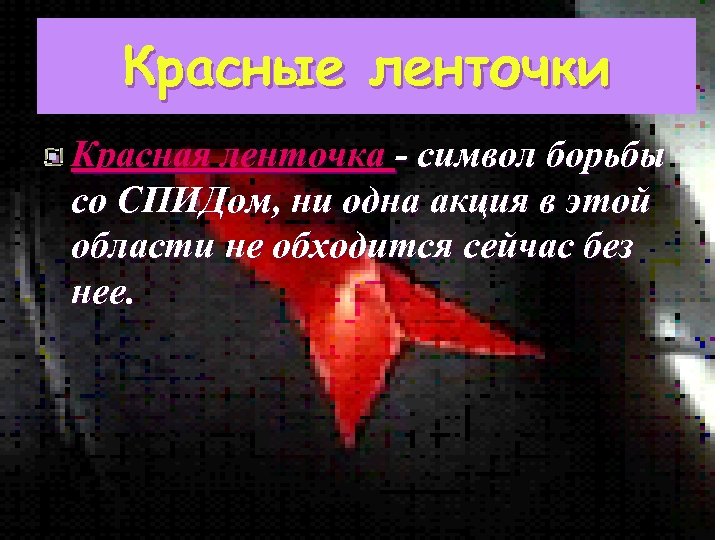 Красные ленточки

Красная ленточка - символ борьбы со СПИДом, ни одна акция в этой области не обходится сейчас без нее.